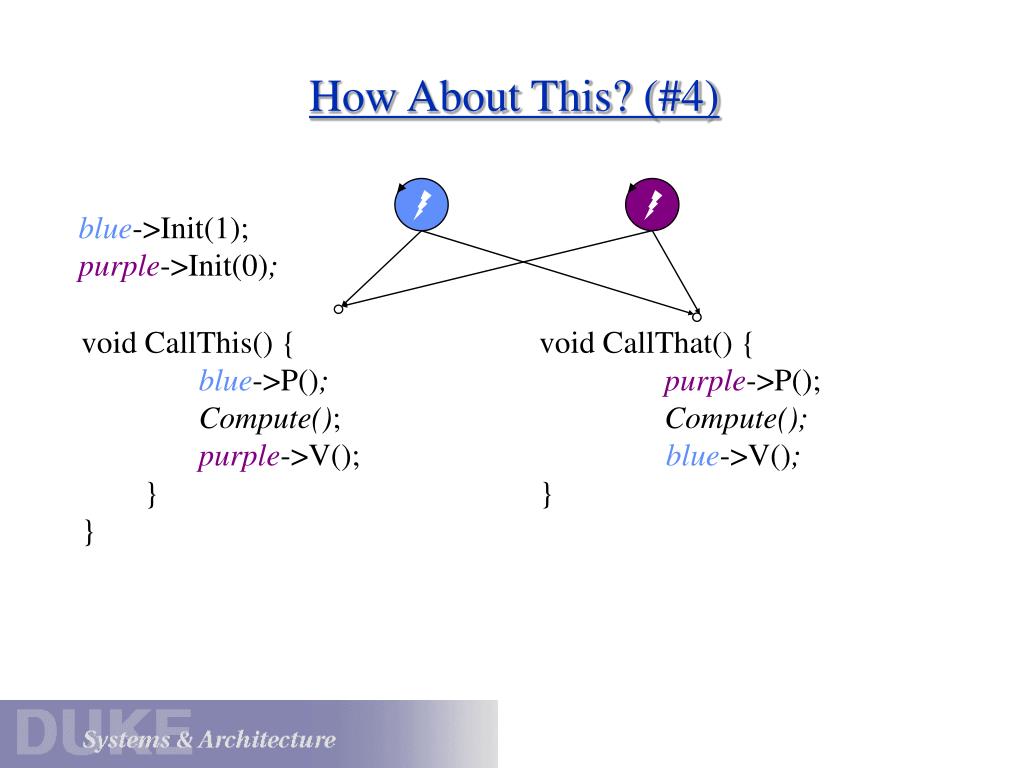 How About This? (#4)

blue->Init(1);
purple->Init(0);

void CallThis() {
blue->P();
Compute();
purple->V();
}
}

void CallThat() {
purple->P();
Compute();
blue->V();
}

DUKE
Systems & Architecture